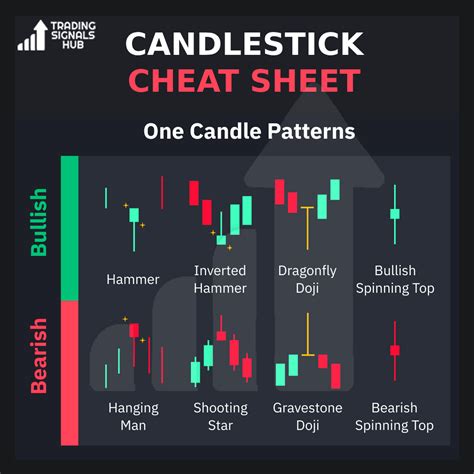 TRADING SIGNALS HUB

CANDLESTICK
CHEAT SHEET

One Candle Patterns

Bullish

Hammer

Inverted Hammer

Dragonfly Doji

Bullish Spinning Top

Bearish

Hanging Man

Shooting Star

Gravestone Doji

Bearish Spinning Top